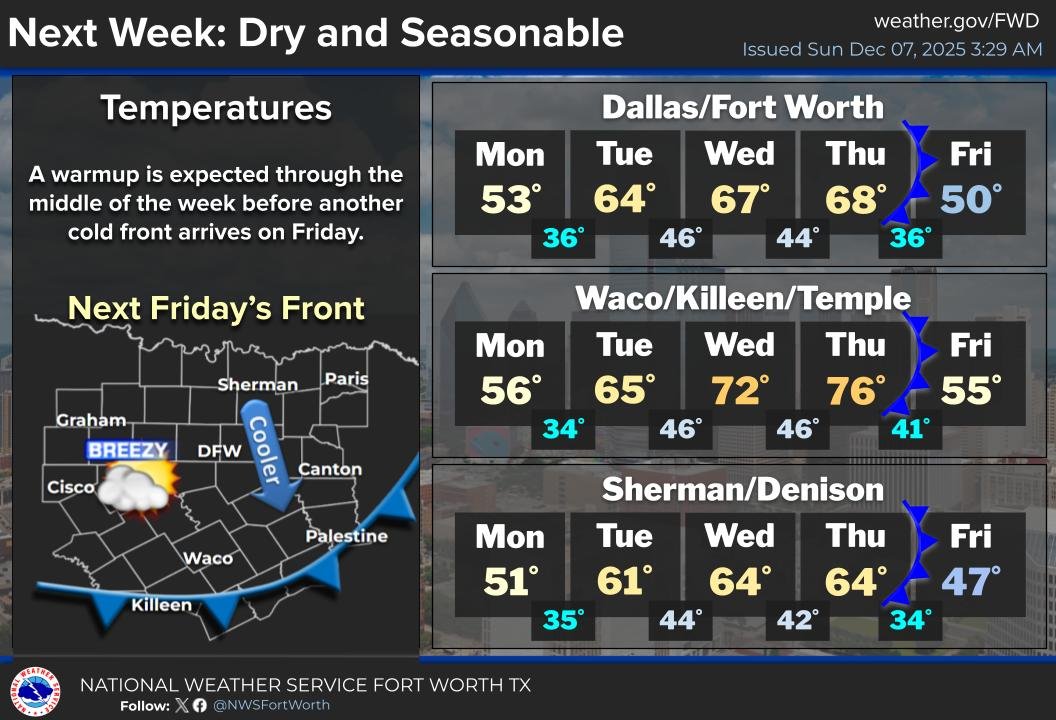 Next Week: Dry and Seasonable

weather.gov/FWD
Issued Sun Dec 07, 2025 3:29 AM

Temperatures

A warmup is expected through the middle of the week before another cold front arrives on Friday.

Next Friday's Front

Sherman
Paris
Graham
BREEZY
DFW
Cooler
Canton
Cisco
Palestine
Waco
Killeen

Dallas/Fort Worth

| Mon | Tue | Wed | Thu | Fri |
|---|---|---|---|---|
| 53° | 64° | 67° | 68° | 50° |
| 36° | 46° | 44° | 36° | |

Waco/Killeen/Temple

| Mon | Tue | Wed | Thu | Fri |
|---|---|---|---|---|
| 56° | 65° | 72° | 76° | 55° |
| 34° | 46° | 46° | 41° | |

Sherman/Denison

| Mon | Tue | Wed | Thu | Fri |
|---|---|---|---|---|
| 51° | 61° | 64° | 64° | 47° |
| 35° | 44° | 42° | 34° | |

NATIONAL WEATHER SERVICE
NATIONAL WEATHER SERVICE FORT WORTH TX
Follow: @NWSFortWorth